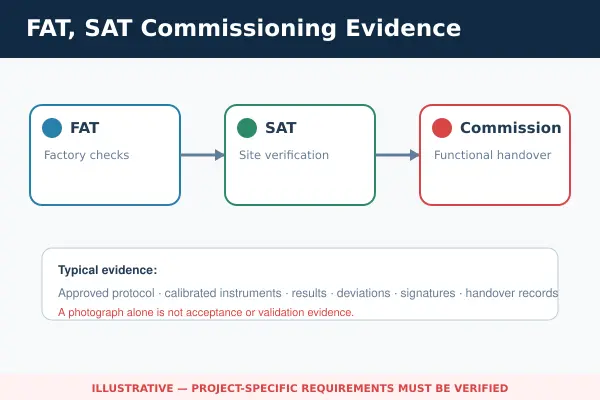 FAT, SAT Commissioning Evidence

FAT
Factory checks

SAT
Site verification

Commission
Functional handover

Typical evidence:
Approved protocol · calibrated instruments · results · deviations · signatures · handover records
A photograph alone is not acceptance or validation evidence.

ILLUSTRATIVE — PROJECT-SPECIFIC REQUIREMENTS MUST BE VERIFIED